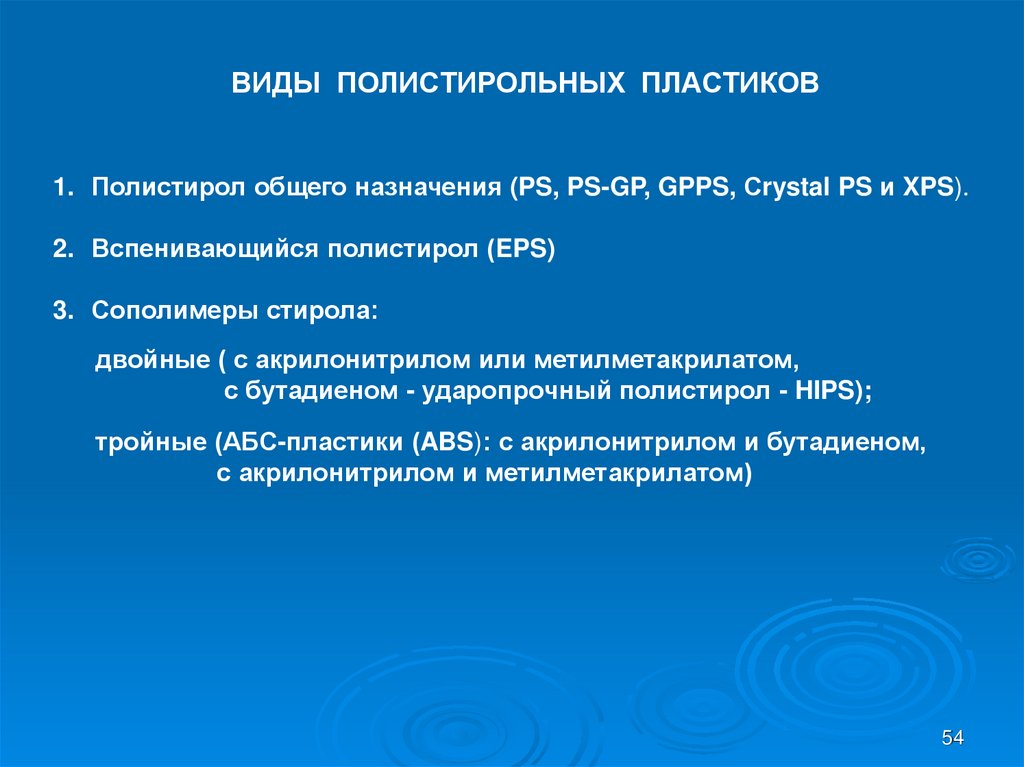 ВИДЫ ПОЛИСТИРОЛЬНЫХ ПЛАСТИКОВ

1. Полистирол общего назначения (PS, PS-GP, GPPS, Crystal PS и XPS).

2. Вспенивающийся полистирол (EPS)

3. Сополимеры стирола:

двойные ( с акрилонитрилом или метилметакрилатом, с бутадиеном - ударопрочный полистирол - HIPS);

тройные (АБС-пластики (ABS): с акрилонитрилом и бутадиеном, с акрилонитрилом и метилметакрилатом)

54